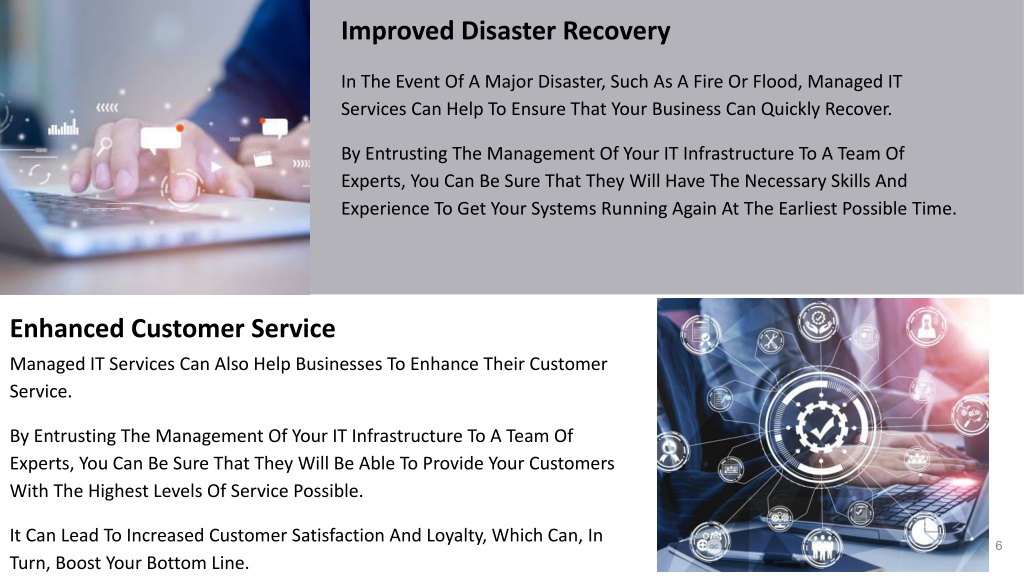 Improved Disaster Recovery

In The Event Of A Major Disaster, Such As A Fire Or Flood, Managed IT Services Can Help To Ensure That Your Business Can Quickly Recover.

By Entrusting The Management Of Your IT Infrastructure To A Team Of Experts, You Can Be Sure That They Will Have The Necessary Skills And Experience To Get Your Systems Running Again At The Earliest Possible Time.

Enhanced Customer Service

Managed IT Services Can Also Help Businesses To Enhance Their Customer Service.

By Entrusting The Management Of Your IT Infrastructure To A Team Of Experts, You Can Be Sure That They Will Be Able To Provide Your Customers With The Highest Levels Of Service Possible.

It Can Lead To Increased Customer Satisfaction And Loyalty, Which Can, In Turn, Boost Your Bottom Line.

6